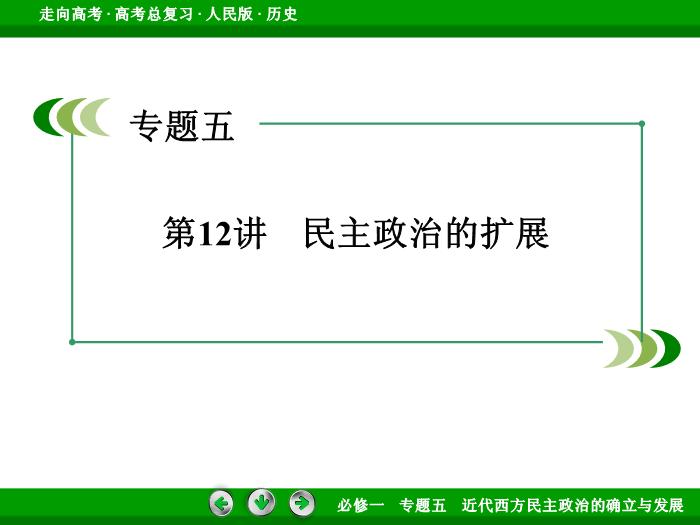 走向高考 · 高考总复习 · 人民版 · 历史

专题五

第12讲　民主政治的扩展

必修一　专题五　近代西方民主政治的确立与发展